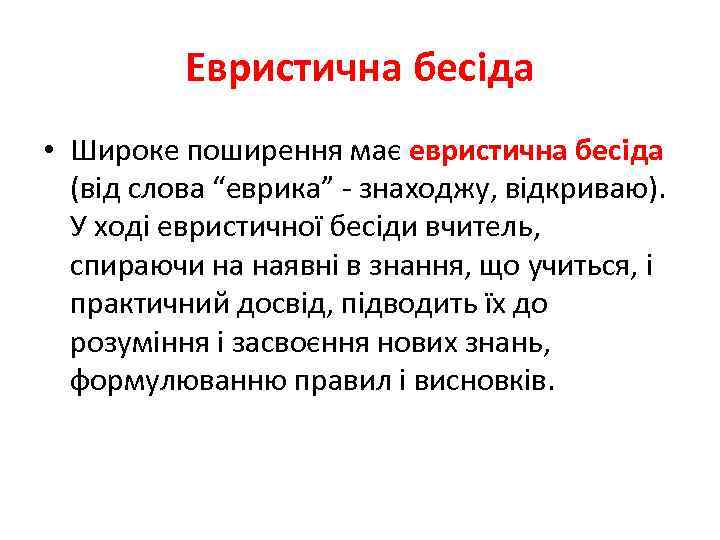 Евристична бесіда

• Широке поширення має евристична бесіда (від слова “еврика” - знаходжу, відкриваю). У ході евристичної бесіди вчитель, спираючи на наявні в знання, що учиться, і практичний досвід, підводить їх до розуміння і засвоєння нових знань, формулюванню правил і висновків.